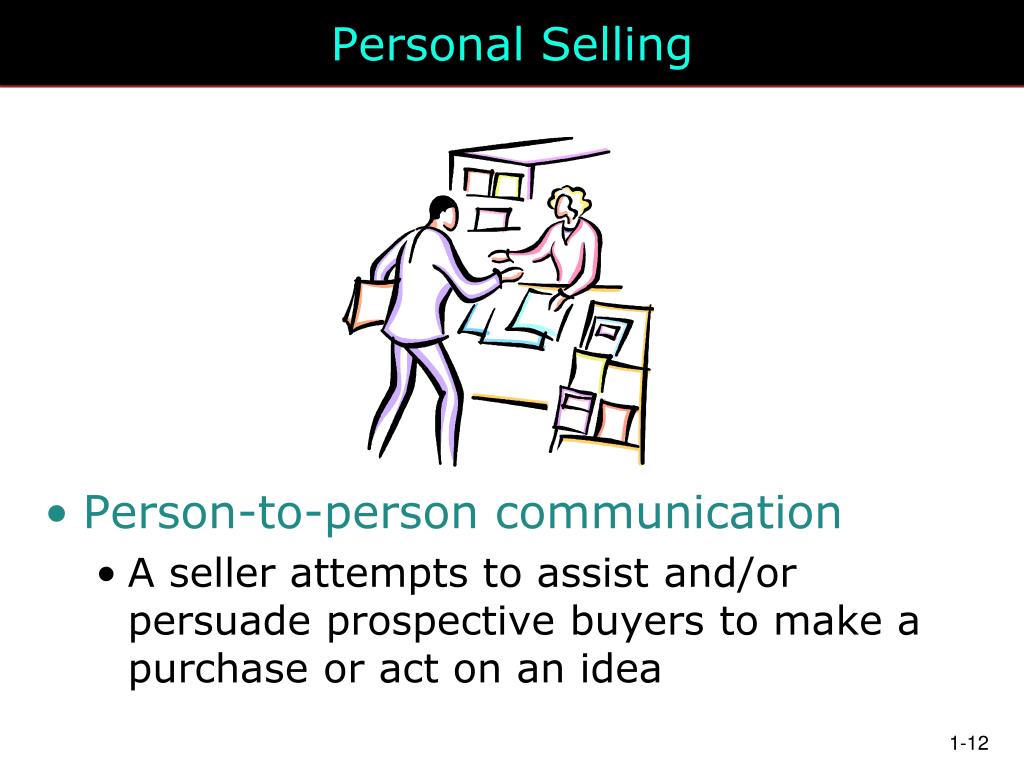 Personal Selling

• Person-to-person communication
  • A seller attempts to assist and/or persuade prospective buyers to make a purchase or act on an idea

1-12